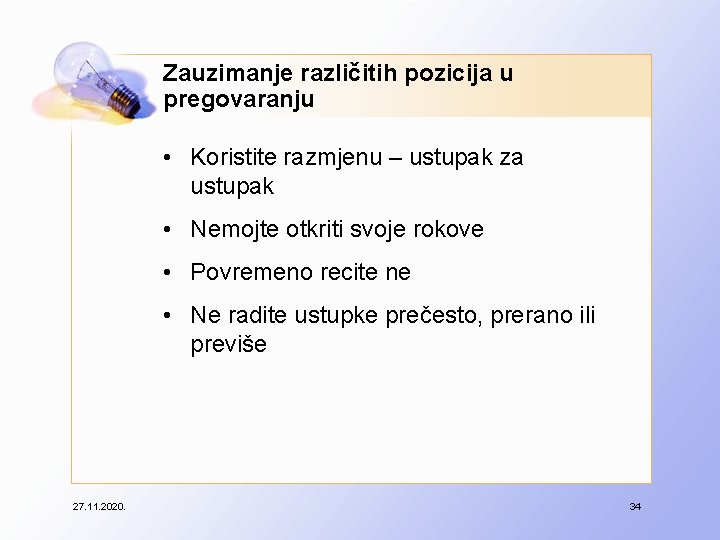 Zauzimanje različitih pozicija u pregovaranju

• Koristite razmjenu – ustupak za ustupak
• Nemojte otkriti svoje rokove
• Povremeno recite ne
• Ne radite ustupke prečesto, prerano ili previše

27.11.2020.

34